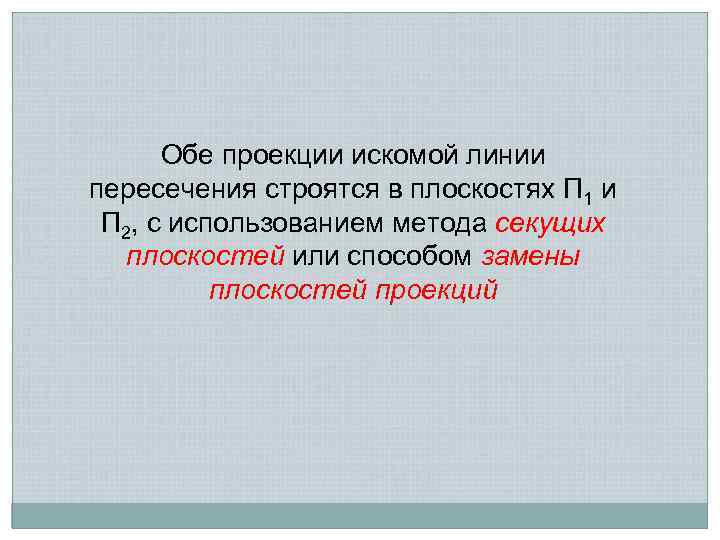 Обе проекции искомой линии пересечения строятся в плоскостях $П_1$ и $П_2$, с использованием метода секущих плоскостей или способом замены плоскостей проекций